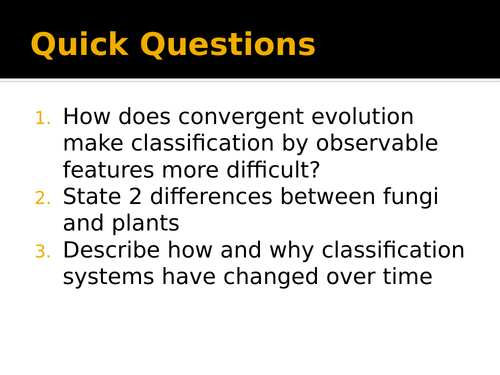 Quick Questions

1. How does convergent evolution make classification by observable features more difficult?
2. State 2 differences between fungi and plants
3. Describe how and why classification systems have changed over time